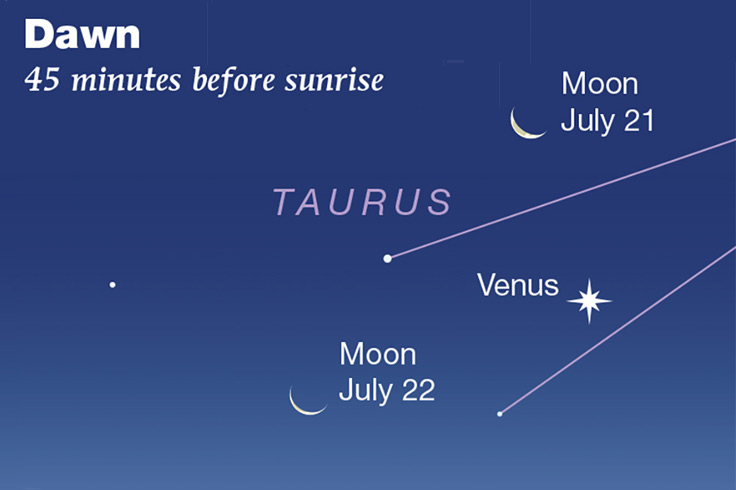 Dawn
45 minutes before sunrise

Moon
July 21

TAURUS

Venus

Moon
July 22